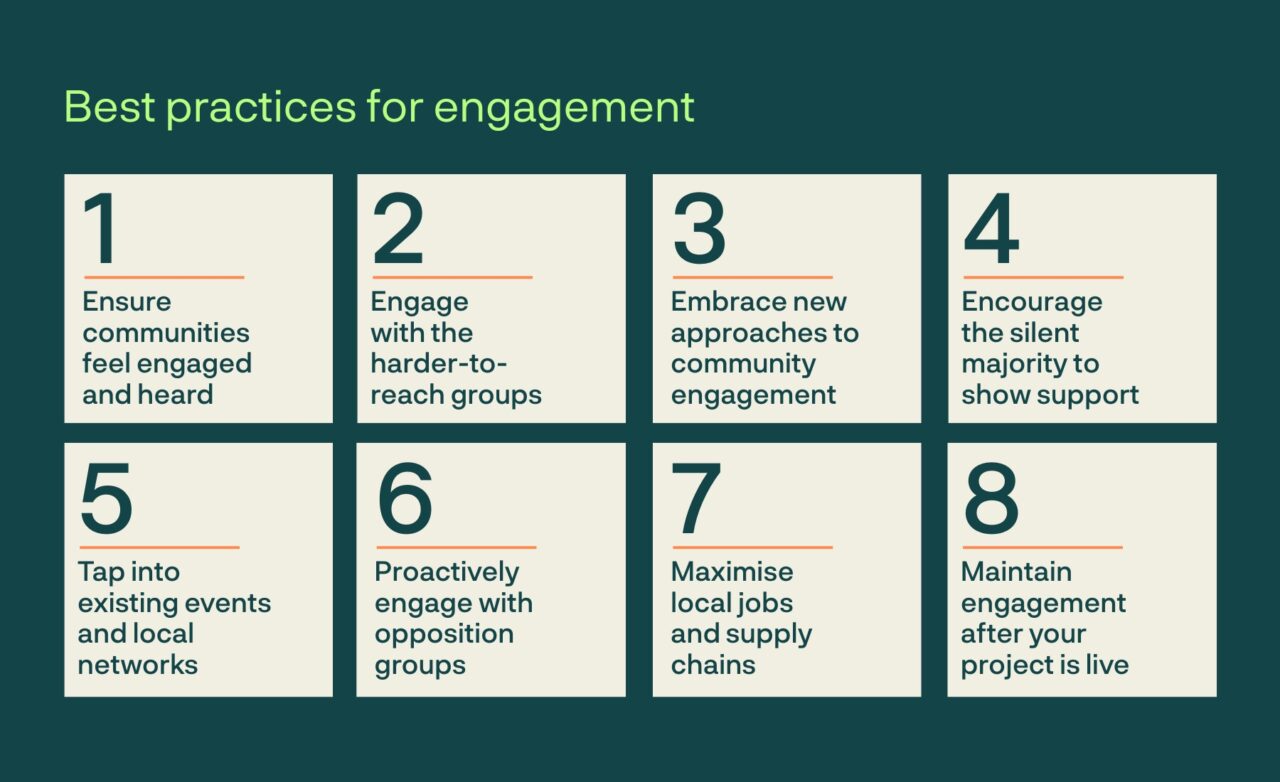 Best practices for engagement

1
Ensure communities feel engaged and heard

2
Engage with the harder-to-reach groups

3
Embrace new approaches to community engagement

4
Encourage the silent majority to show support

5
Tap into existing events and local networks

6
Proactively engage with opposition groups

7
Maximise local jobs and supply chains

8
Maintain engagement after your project is live